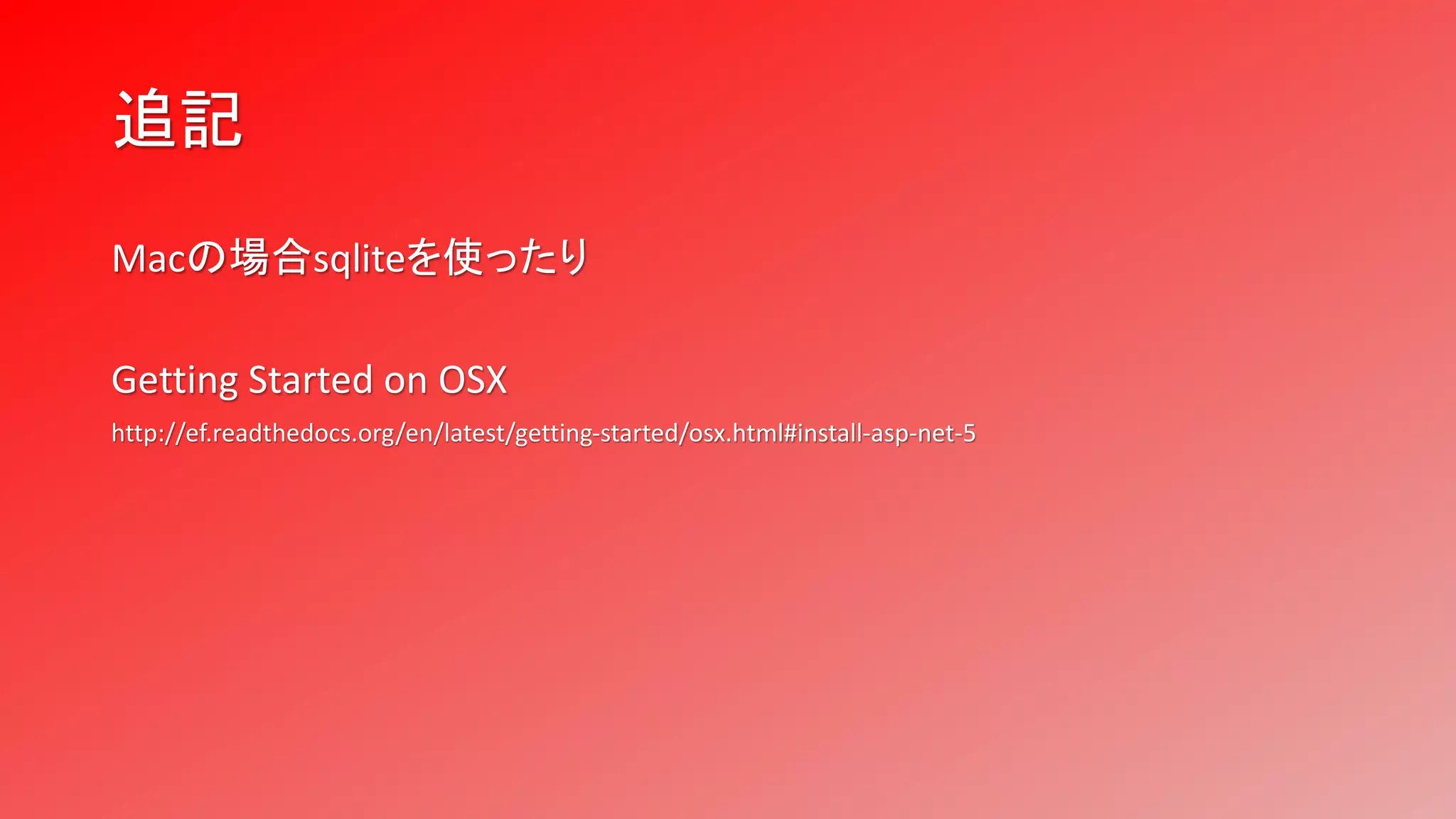 追記

Macの場合sqliteを使ったり

Getting Started on OSX

http://ef.readthedocs.org/en/latest/getting-started/osx.html#install-asp-net-5